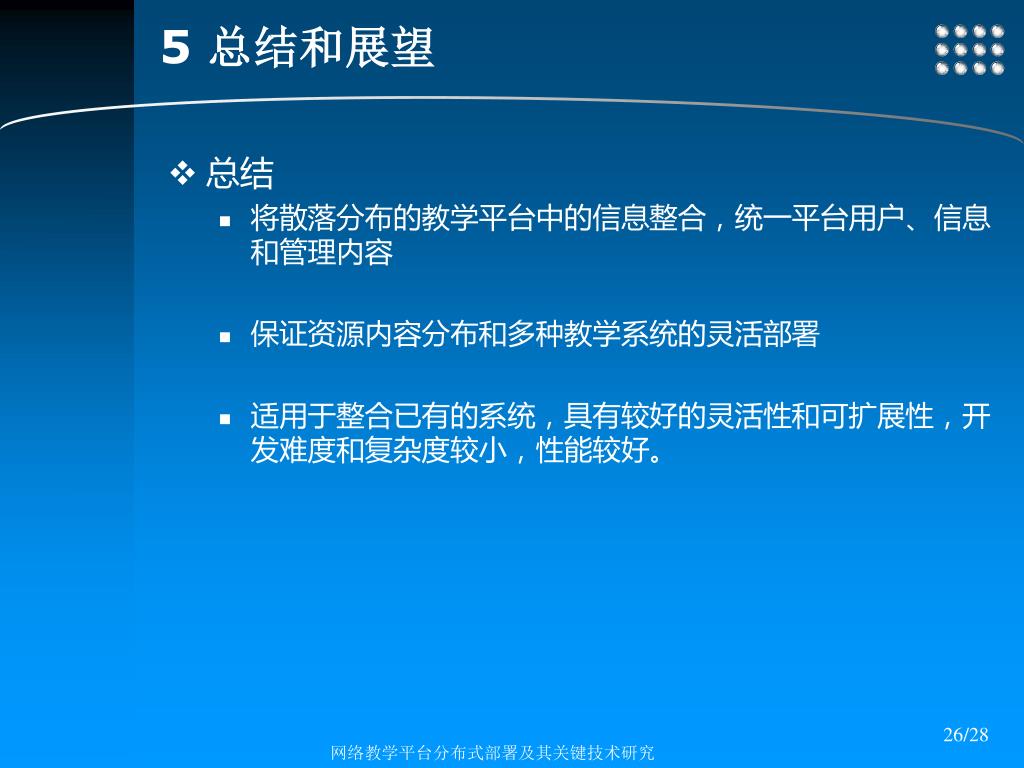 5 总结和展望

❖ 总结

▪ 将散落分布的教学平台中的信息整合，统一平台用户、信息和管理内容

▪ 保证资源内容分布和多种教学系统的灵活部署

▪ 适用于整合已有的系统，具有较好的灵活性和可扩展性，开发难度和复杂度较小，性能较好。

26/28

网络教学平台分布式部署及其关键技术研究